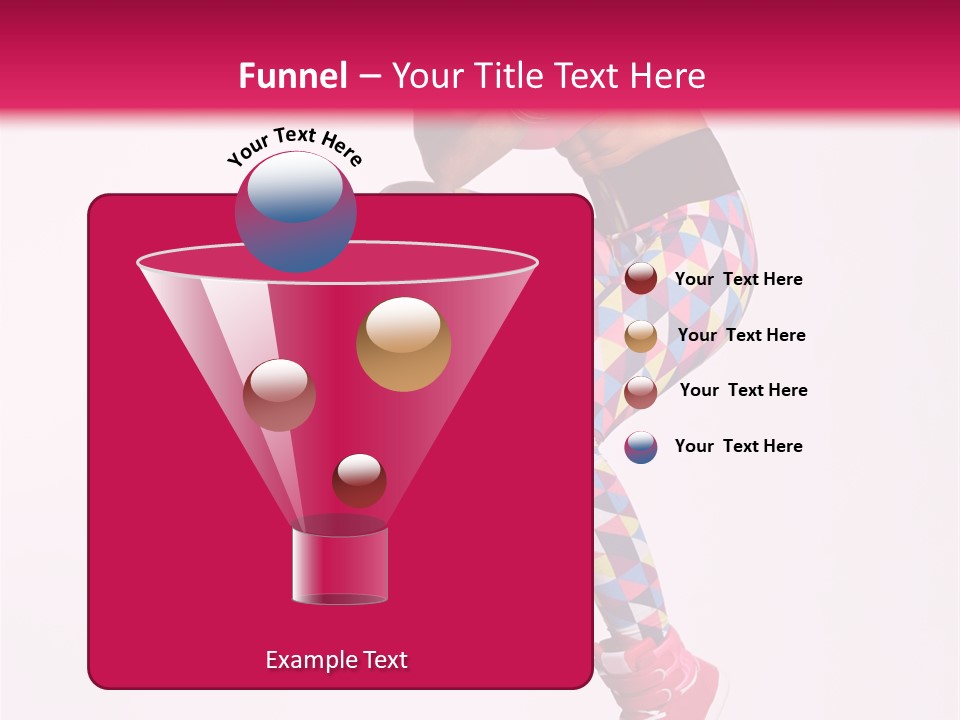 Funnel – Your Title Text Here

Your Text Here

Your Text Here

Your Text Here

Your Text Here

Your Text Here

Example Text